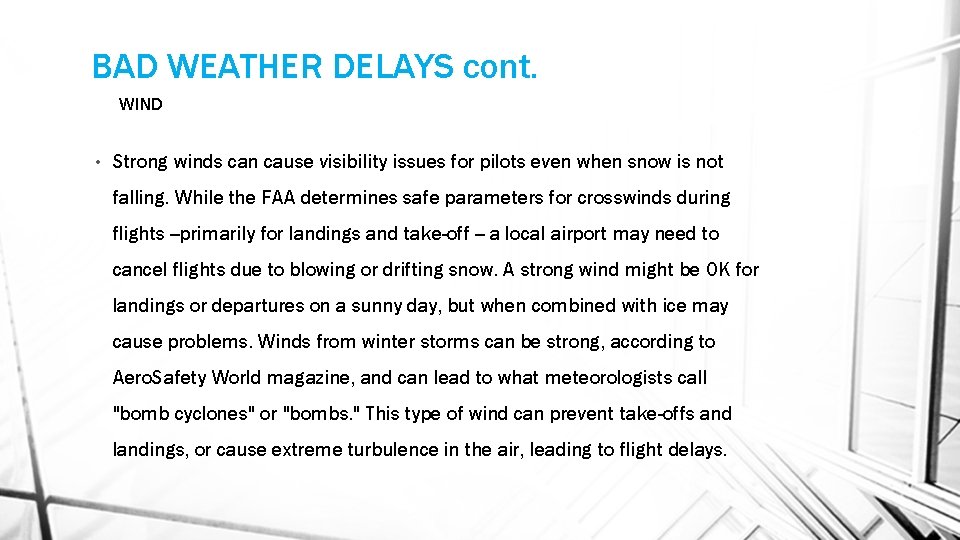 BAD WEATHER DELAYS cont.

WIND

• Strong winds can cause visibility issues for pilots even when snow is not falling. While the FAA determines safe parameters for crosswinds during flights –primarily for landings and take-off – a local airport may need to cancel flights due to blowing or drifting snow. A strong wind might be OK for landings or departures on a sunny day, but when combined with ice may cause problems. Winds from winter storms can be strong, according to AeroSafety World magazine, and can lead to what meteorologists call "bomb cyclones" or "bombs." This type of wind can prevent take-offs and landings, or cause extreme turbulence in the air, leading to flight delays.